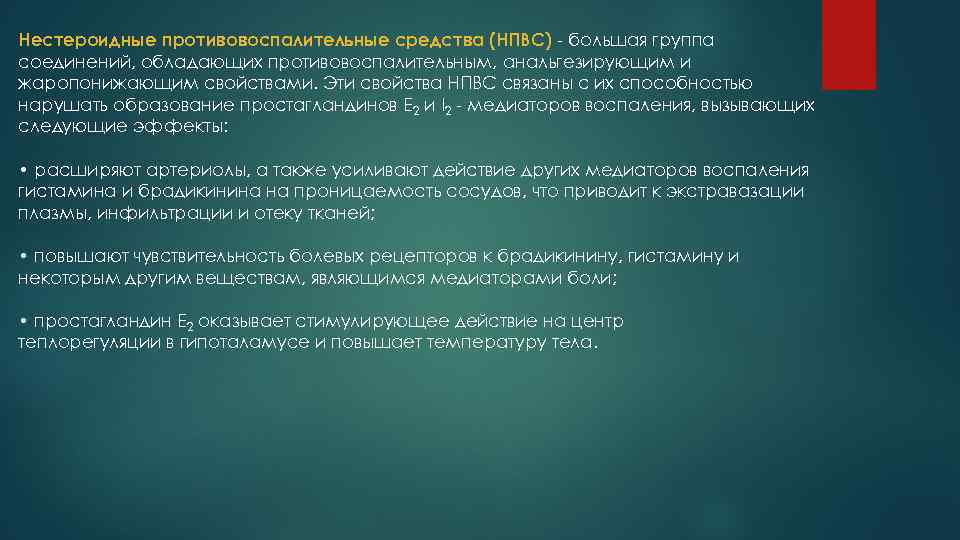 Нестероидные противовоспалительные средства (НПВС) - большая группа соединений, обладающих противовоспалительным, анальгезирующим и жаропонижающим свойствами. Эти свойства НПВС связаны с их способностью нарушать образование простагландинов $E_2$ и $I_2$ - медиаторов воспаления, вызывающих следующие эффекты:

• расширяют артериолы, а также усиливают действие других медиаторов воспаления гистамина и брадикинина на проницаемость сосудов, что приводит к экстравазации плазмы, инфильтрации и отеку тканей;

• повышают чувствительность болевых рецепторов к брадикинину, гистамину и некоторым другим веществам, являющимся медиаторами боли;

• простагландин $E_2$ оказывает стимулирующее действие на центр теплорегуляции в гипоталамусе и повышает температуру тела.